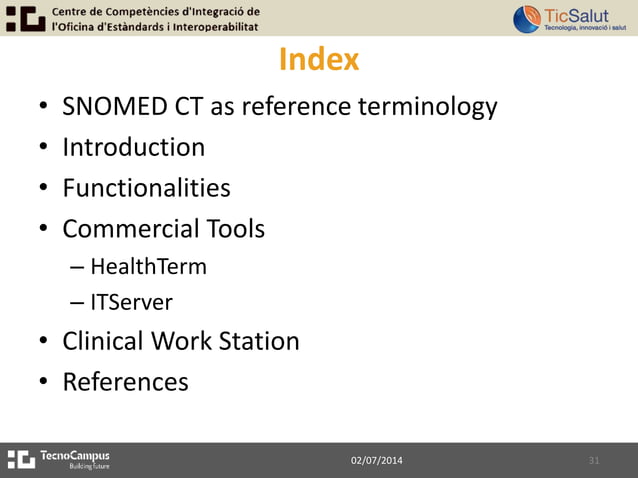 Centre de Competències d'Integració de l'Oficina d'Estàndards i Interoperabilitat

TicSalut
Tecnologia, innovació i salut

Index

• SNOMED CT as reference terminology
• Introduction
• Functionalities
• Commercial Tools
– HealthTerm
– ITServer
• Clinical Work Station
• References

TecnoCampus
Building future

02/07/2014

31